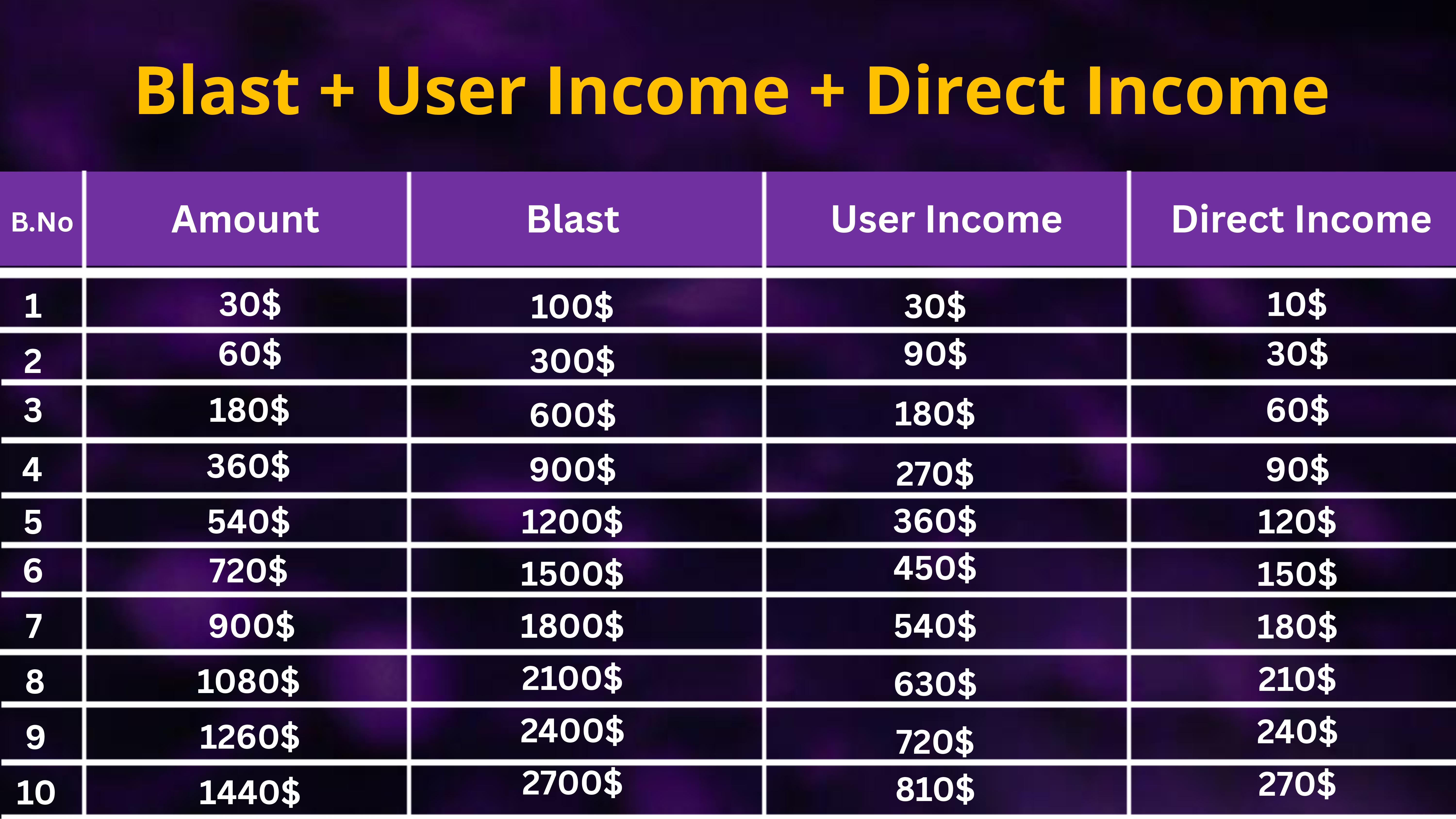 Blast + User Income + Direct Income

| B.No | Amount | Blast | User Income | Direct Income |
|---|---|---|---|---|
| 1 | 30$ | 100$ | 30$ | 10$ |
| 2 | 60$ | 300$ | 90$ | 30$ |
| 3 | 180$ | 600$ | 180$ | 60$ |
| 4 | 360$ | 900$ | 270$ | 90$ |
| 5 | 540$ | 1200$ | 360$ | 120$ |
| 6 | 720$ | 1500$ | 450$ | 150$ |
| 7 | 900$ | 1800$ | 540$ | 180$ |
| 8 | 1080$ | 2100$ | 630$ | 210$ |
| 9 | 1260$ | 2400$ | 720$ | 240$ |
| 10 | 1440$ | 2700$ | 810$ | 270$ |